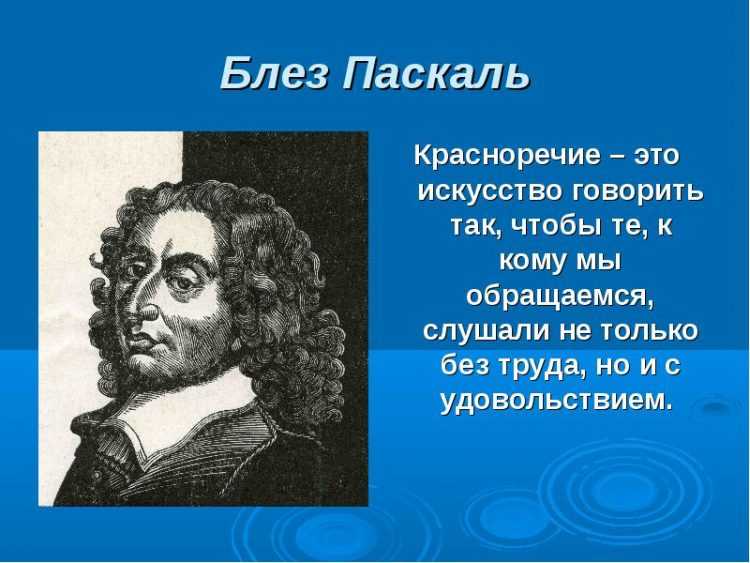 Блез Паскаль

Красноречие – это искусство говорить так, чтобы те, к кому мы обращаемся, слушали не только без труда, но и с удовольствием.